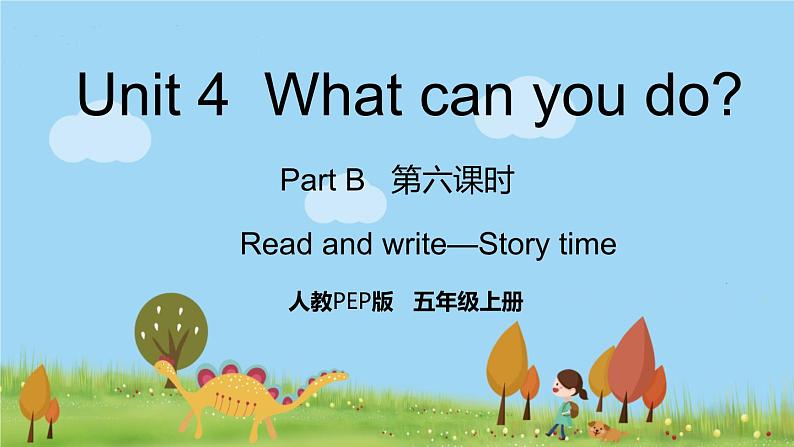 Unit 4 What can you do?

Part B 第六课时

Read and write—Story time

人教PEP版 五年级上册